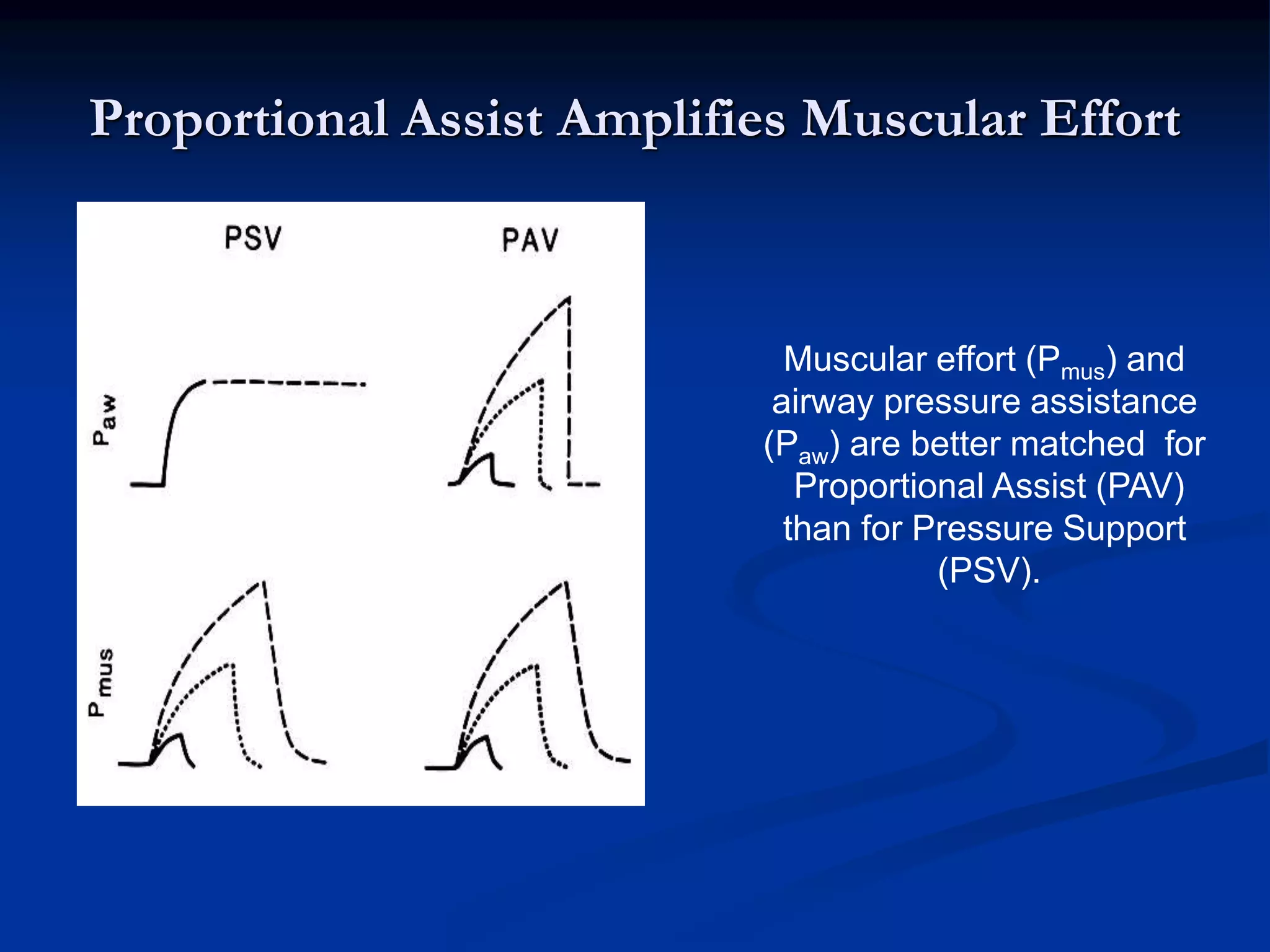 Proportional Assist Amplifies Muscular Effort

PSV

PAV

$P_{aw}$

$P_{mus}$

Muscular effort ($P_{mus}$) and airway pressure assistance ($P_{aw}$) are better matched for Proportional Assist (PAV) than for Pressure Support (PSV).